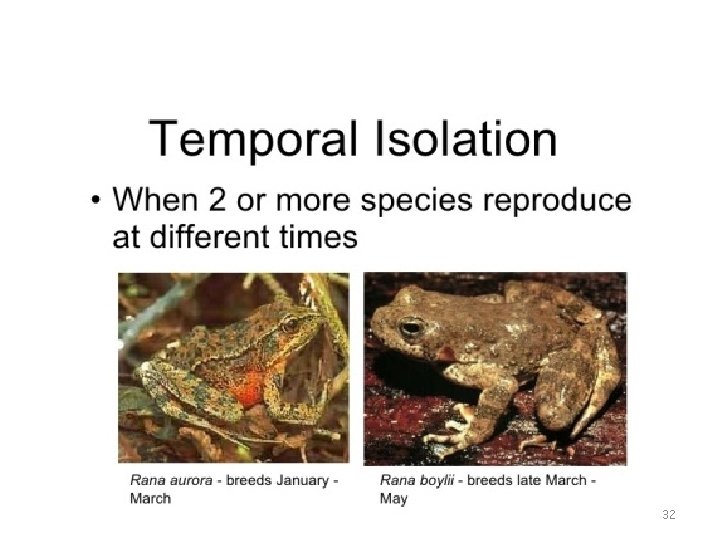 Temporal Isolation

• When 2 or more species reproduce at different times

Rana aurora - breeds January - March

Rana boylii - breeds late March - May

32